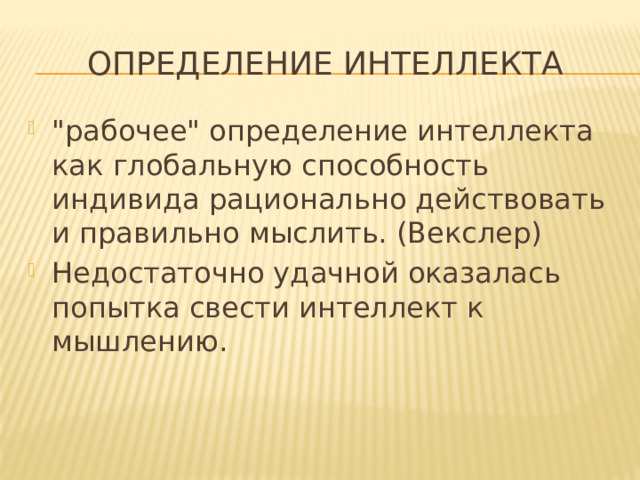 ОПРЕДЕЛЕНИЕ ИНТЕЛЛЕКТА

"рабочее" определение интеллекта как глобальную способность индивида рационально действовать и правильно мыслить. (Векслер)

Недостаточно удачной оказалась попытка свести интеллект к мышлению.